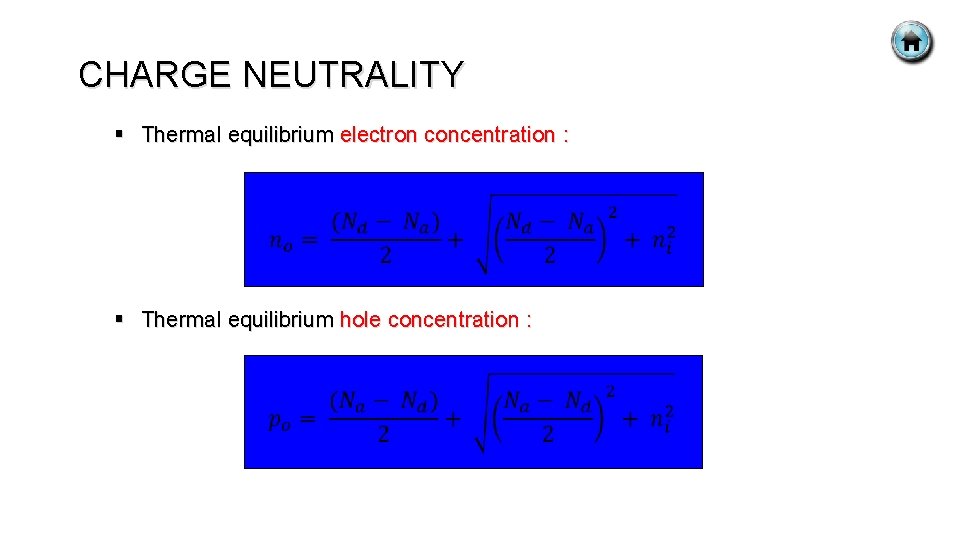 CHARGE NEUTRALITY

▪ Thermal equilibrium electron concentration :

$n_o = \frac{(N_d - N_a)}{2} + \sqrt{\left(\frac{N_d - N_a}{2}\right)^2 + n_i^2}$

▪ Thermal equilibrium hole concentration :

$p_o = \frac{(N_a - N_d)}{2} + \sqrt{\left(\frac{N_a - N_d}{2}\right)^2 + n_i^2}$